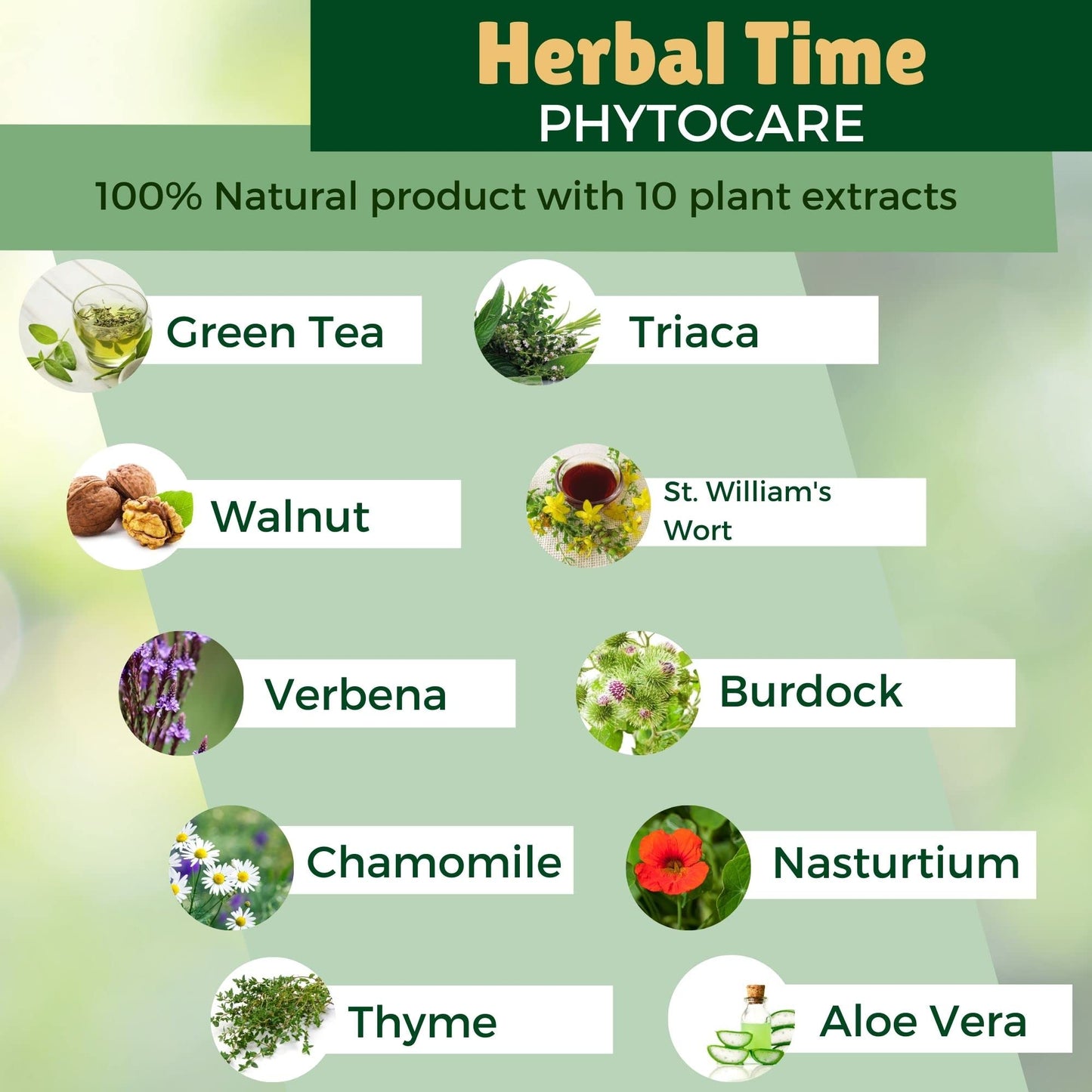 Herbal Time
PHYTOCARE

100% Natural product with 10 plant extracts

Green Tea

Triaca

Walnut

St. William's Wort

Verbena

Burdock

Chamomile

Nasturtium

Thyme

Aloe Vera